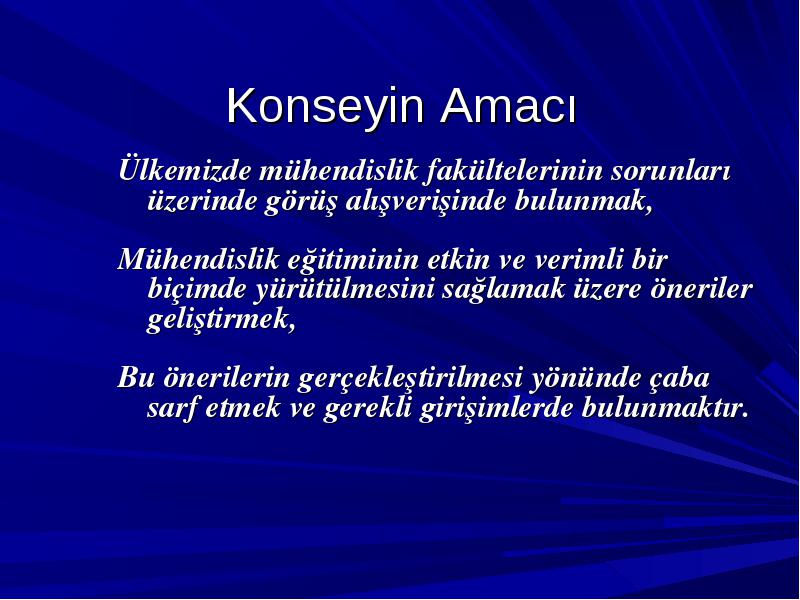 Konseyin Amacı

Ülkemizde mühendislik fakültelerinin sorunları üzerinde görüş alışverişinde bulunmak,

Mühendislik eğitiminin etkin ve verimli bir biçimde yürütülmesini sağlamak üzere öneriler geliştirmek,

Bu önerilerin gerçekleştirilmesi yönünde çaba sarf etmek ve gerekli girişimlerde bulunmaktır.